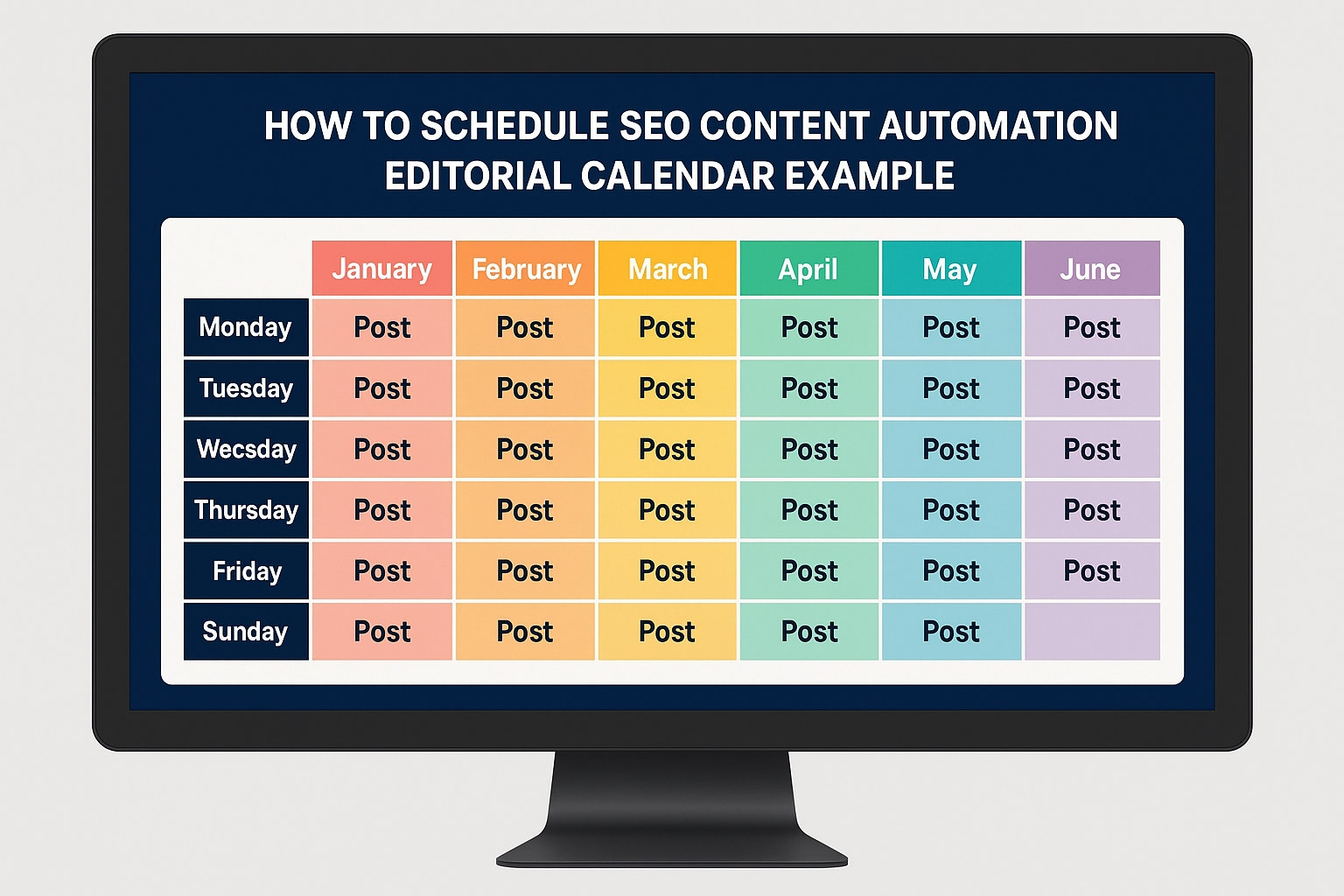 HOW TO SCHEDULE SEO CONTENT AUTOMATION EDITORIAL CALENDAR EXAMPLE

| | January | February | March | April | May | June |
|---|---|---|---|---|---|---|
| Monday | Post | Post | Post | Post | Post | Post |
| Tuesday | Post | Post | Post | Post | Post | Post |
| Wecsday | Post | Post | Post | Post | Post | Post |
| Thursday | Post | Post | Post | Post | Post | Post |
| Friday | Post | Post | Post | Post | Post | Post |
| Sunday | Post | Post | Post | Post | Post | |